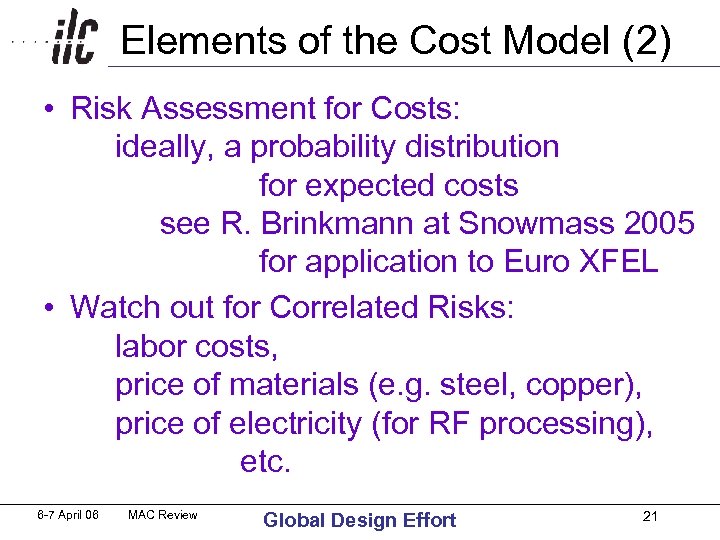 ilc Elements of the Cost Model (2)

• Risk Assessment for Costs:
ideally, a probability distribution
for expected costs
see R. Brinkmann at Snowmass 2005
for application to Euro XFEL

• Watch out for Correlated Risks:
labor costs,
price of materials (e.g. steel, copper),
price of electricity (for RF processing),
etc.

6-7 April 06 MAC Review Global Design Effort 21